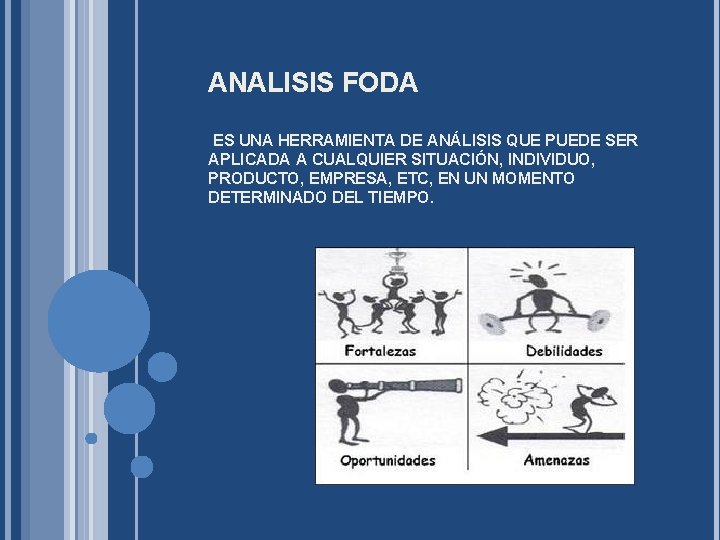 ANALISIS FODA

ES UNA HERRAMIENTA DE ANÁLISIS QUE PUEDE SER APLICADA A CUALQUIER SITUACIÓN, INDIVIDUO, PRODUCTO, EMPRESA, ETC, EN UN MOMENTO DETERMINADO DEL TIEMPO.

Fortalezas

Debilidades

Oportunidades

Amenazas